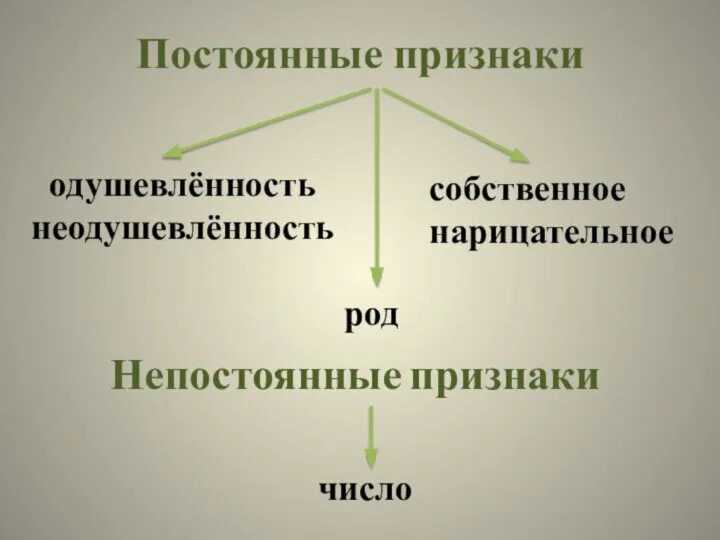 Постоянные признаки

одушевлённость
неодушевлённость

собственное
нарицательное

род

Непостоянные признаки

число